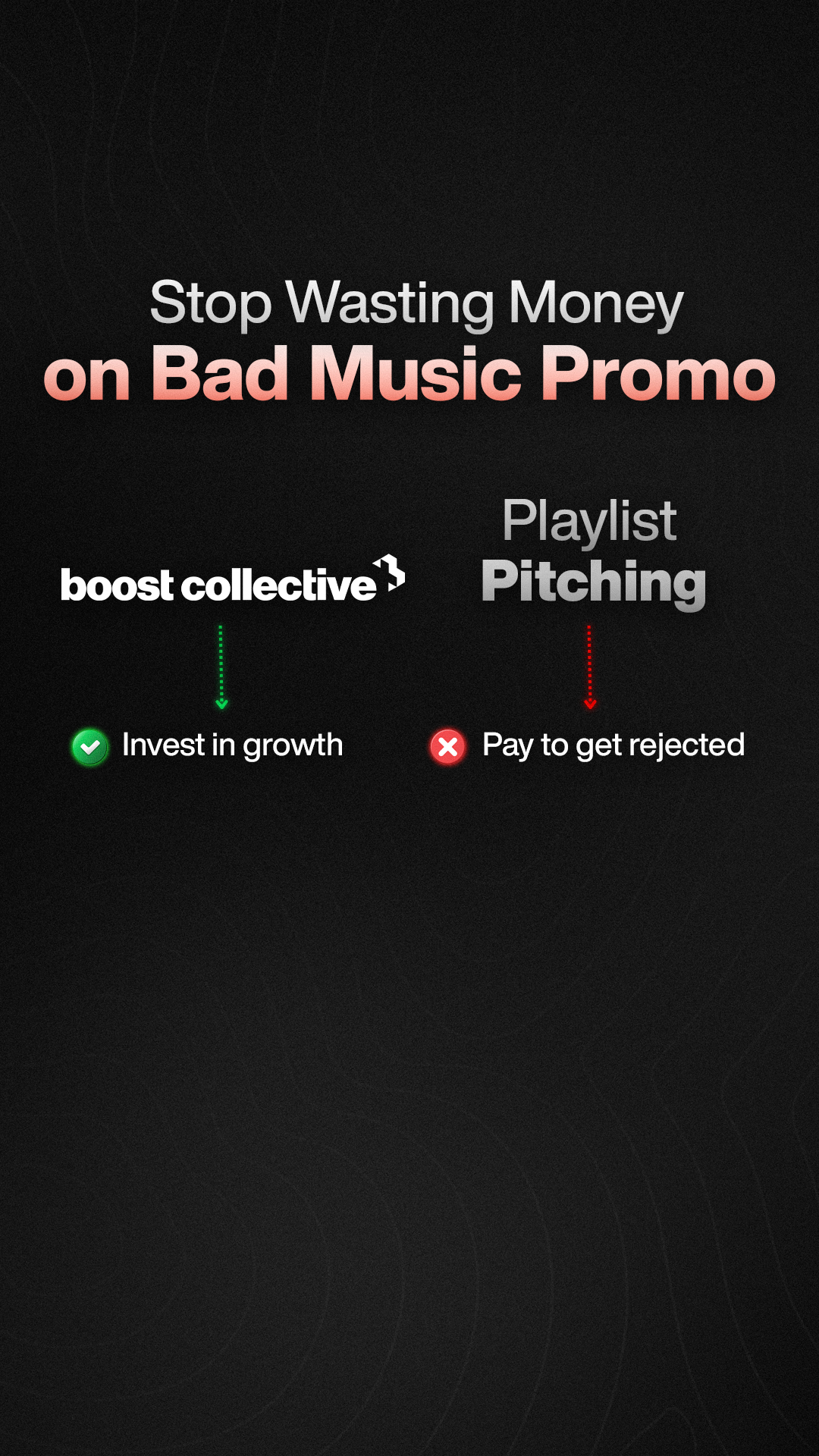 Stop Wasting Money
on Bad Music Promo

boost collective

Invest in growth

Playlist
Pitching

Pay to get rejected